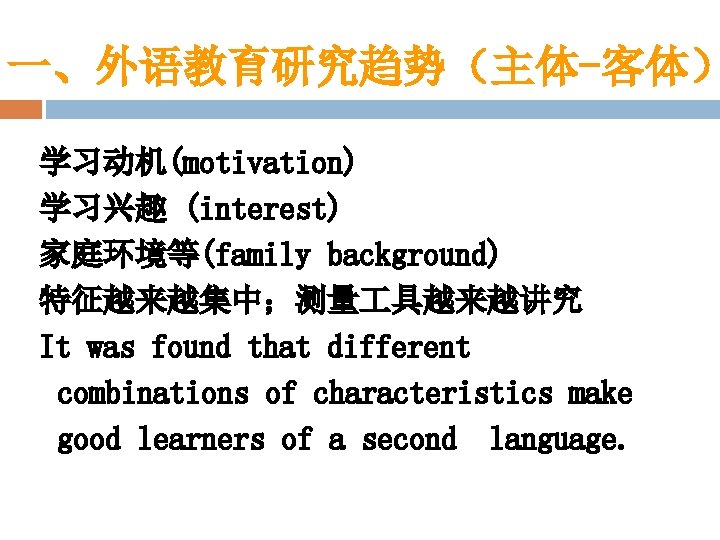 一、外语教育研究趋势（主体-客体）

学习动机(motivation)
学习兴趣 (interest)
家庭环境等(family background)
特征越来越集中；测量工具越来越讲究
It was found that different combinations of characteristics make good learners of a second language.